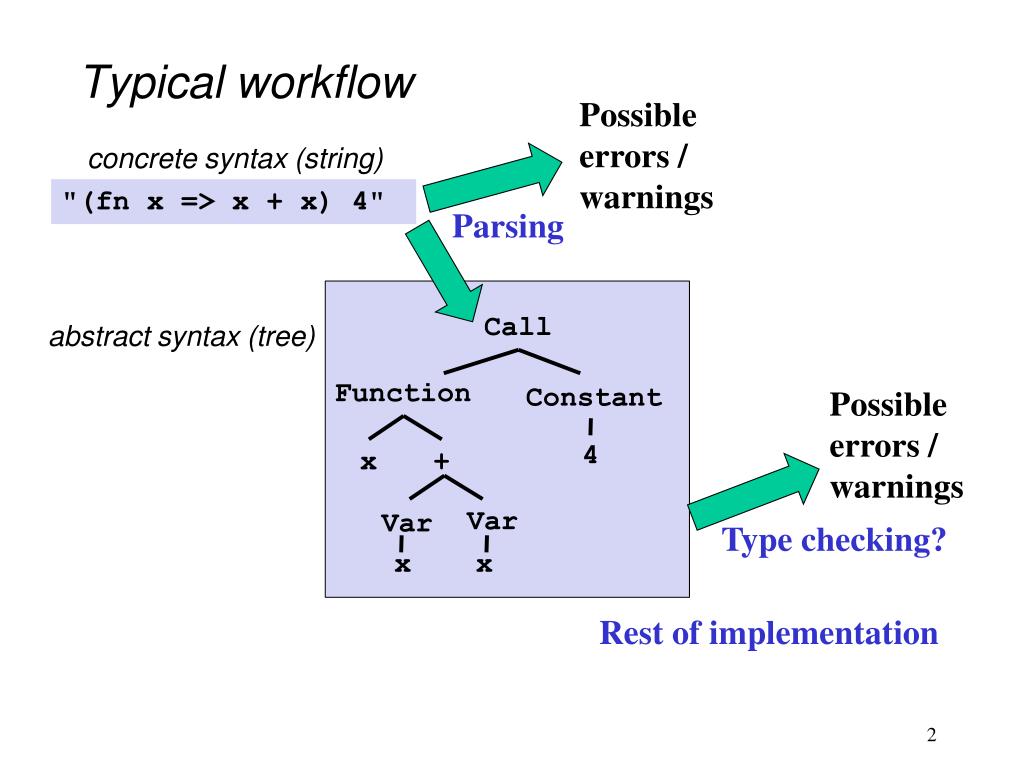 Typical workflow

concrete syntax (string)

"(fn x => x + x) 4"

Parsing

Possible errors / warnings

abstract syntax (tree)

Call

Function

Constant

x

+

4

Var

Var

x

x

Possible errors / warnings

Type checking?

Rest of implementation

2